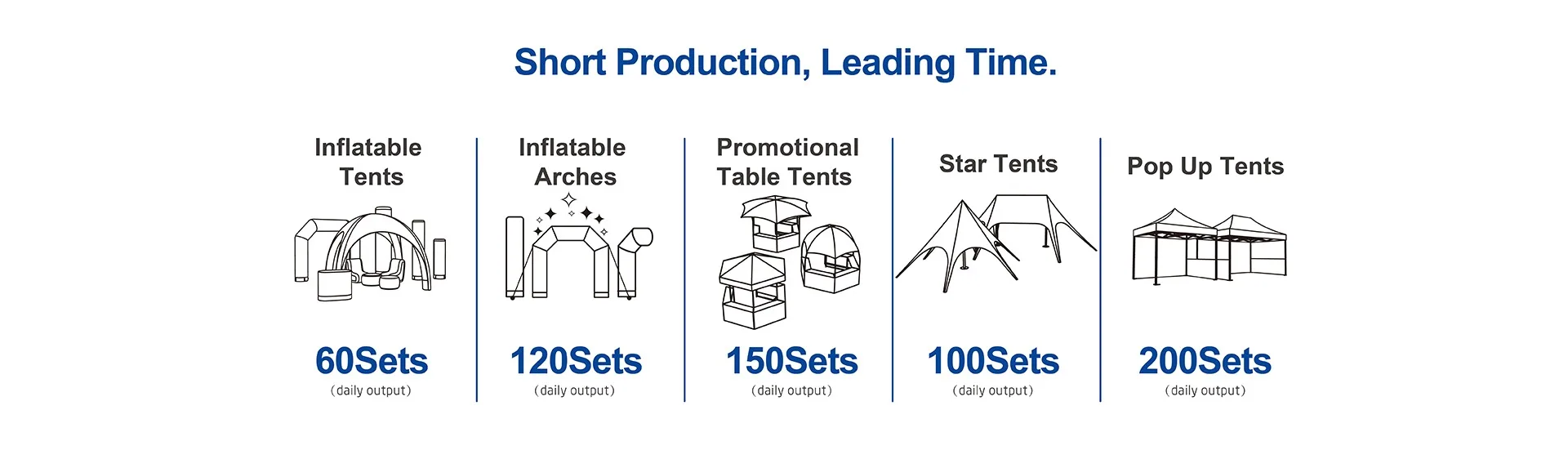 Short Production, Leading Time.

Inflatable Tents

60Sets
(daily output)

Inflatable Arches

120Sets
(daily output)

Promotional Table Tents

150Sets
(daily output)

Star Tents

100Sets
(daily output)

Pop Up Tents

200Sets
(daily output)